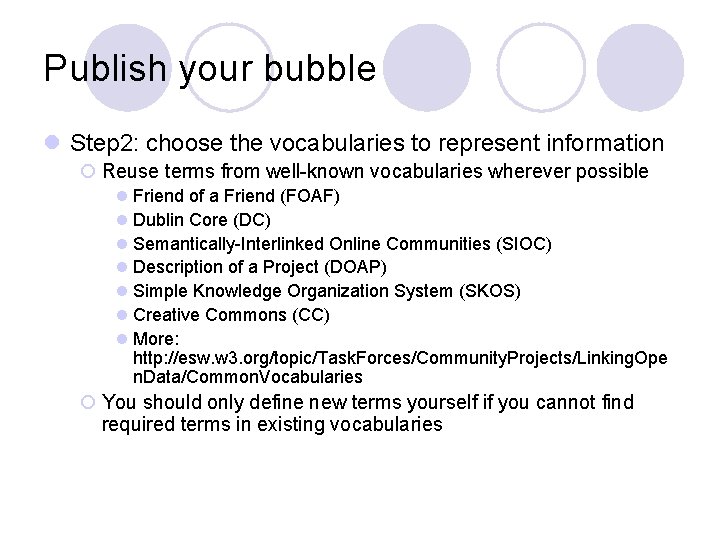 Publish your bubble

Step2: choose the vocabularies to represent information

Reuse terms from well-known vocabularies wherever possible

Friend of a Friend (FOAF)

Dublin Core (DC)

Semantically-Interlinked Online Communities (SIOC)

Description of a Project (DOAP)

Simple Knowledge Organization System (SKOS)

Creative Commons (CC)

More: http://esw.w3.org/topic/TaskForces/CommunityProjects/LinkingOpenData/CommonVocabularies

You should only define new terms yourself if you cannot find required terms in existing vocabularies